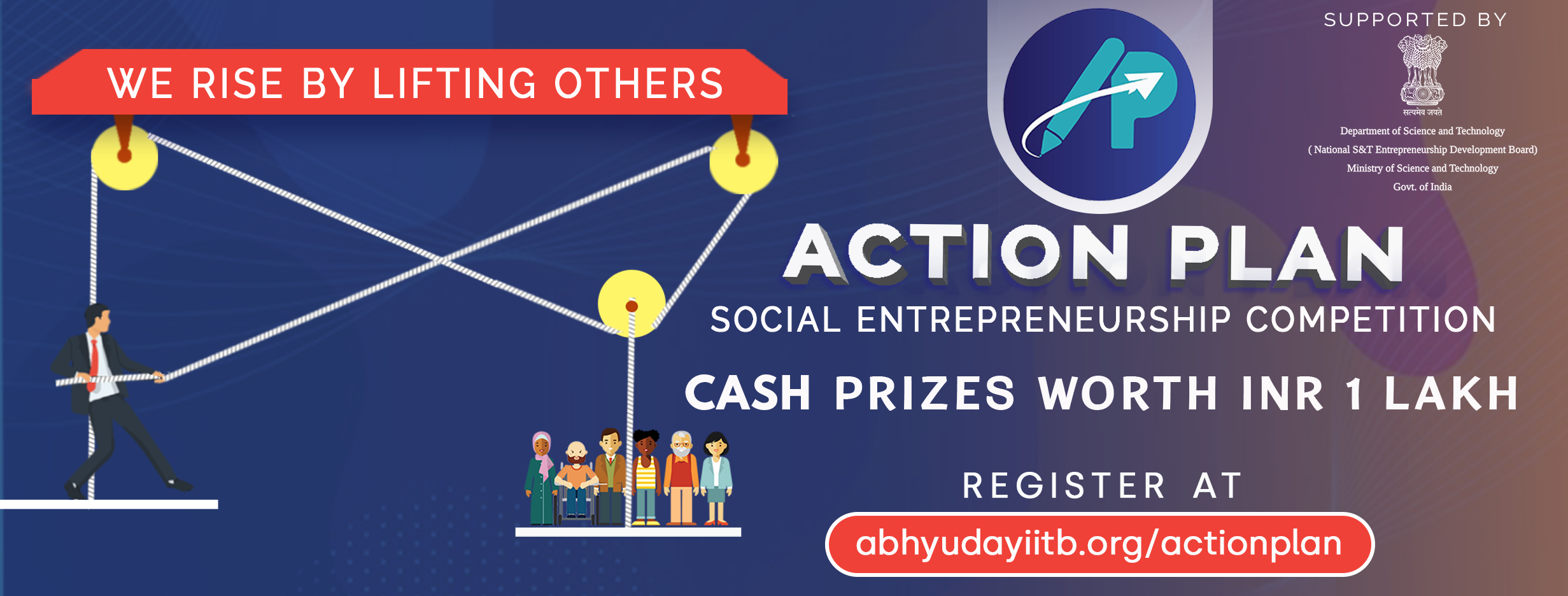 WE RISE BY LIFTING OTHERS

AP

SUPPORTED BY

सत्यमेव जयते

Department of Science and Technology
( National S&T Entrepreneurship Development Board)
Ministry of Science and Technology
Govt. of India

ACTION PLAN

SOCIAL ENTREPRENEURSHIP COMPETITION

CASH PRIZES WORTH INR 1 LAKH

REGISTER AT

abhyudayiitb.org/actionplan